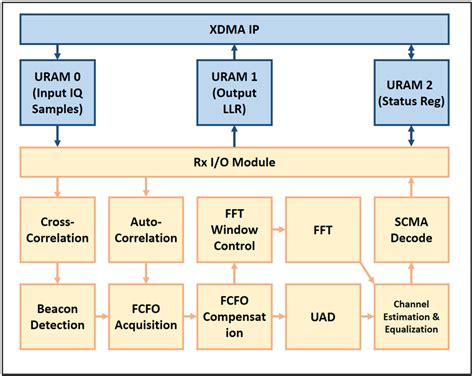 XDMA IP

URAM 0 (Input IQ Samples)

URAM 1 (Output LLR)

URAM 2 (Status Reg)

Rx I/O Module

Cross-Correlation

Auto-Correlation

FFT Window Control

FFT

SCMA Decode

Beacon Detection

FCFO Acquisition

FCFO Compensat ion

UAD

Channel Estimation & Equalization